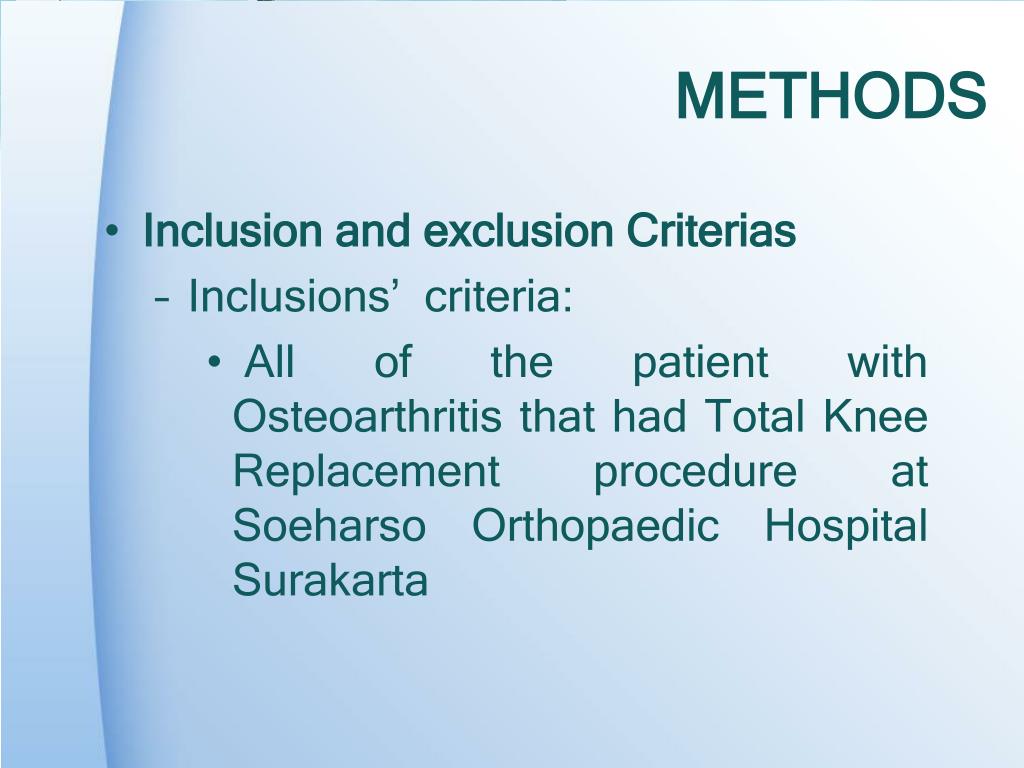 METHODS

• Inclusion and exclusion Criterias

– Inclusions' criteria:

• All of the patient with Osteoarthritis that had Total Knee Replacement procedure at Soeharso Orthopaedic Hospital Surakarta